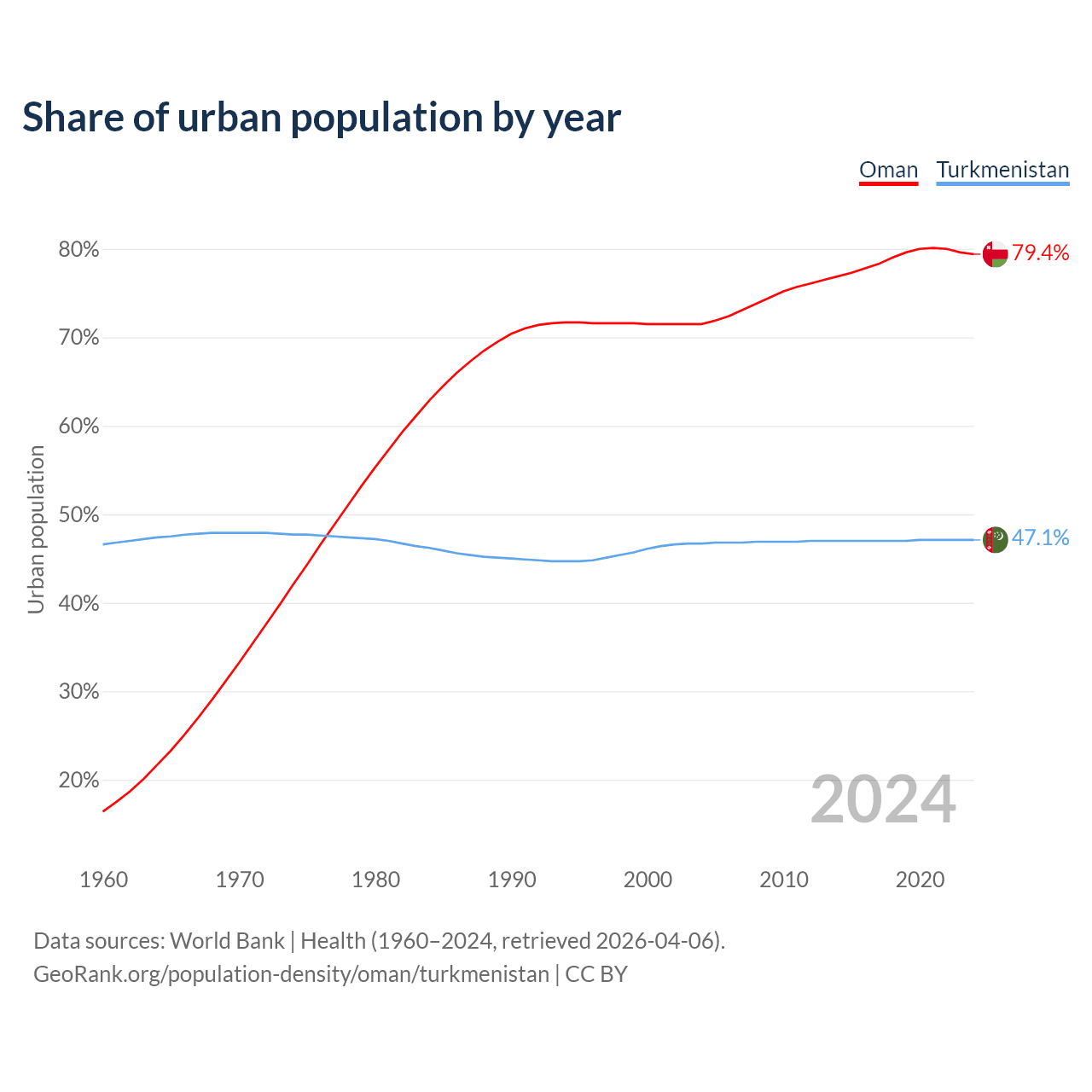 Share of urban population by year

Oman Turkmenistan

80%
70%
60%
50%
40%
30%
20%

Urban population

79.4%
47.1%

2024

1960 1970 1980 1990 2000 2010 2020

Data sources: World Bank | Health (1960–2024, retrieved 2026-04-06).
GeoRank.org/population-density/oman/turkmenistan | CC BY